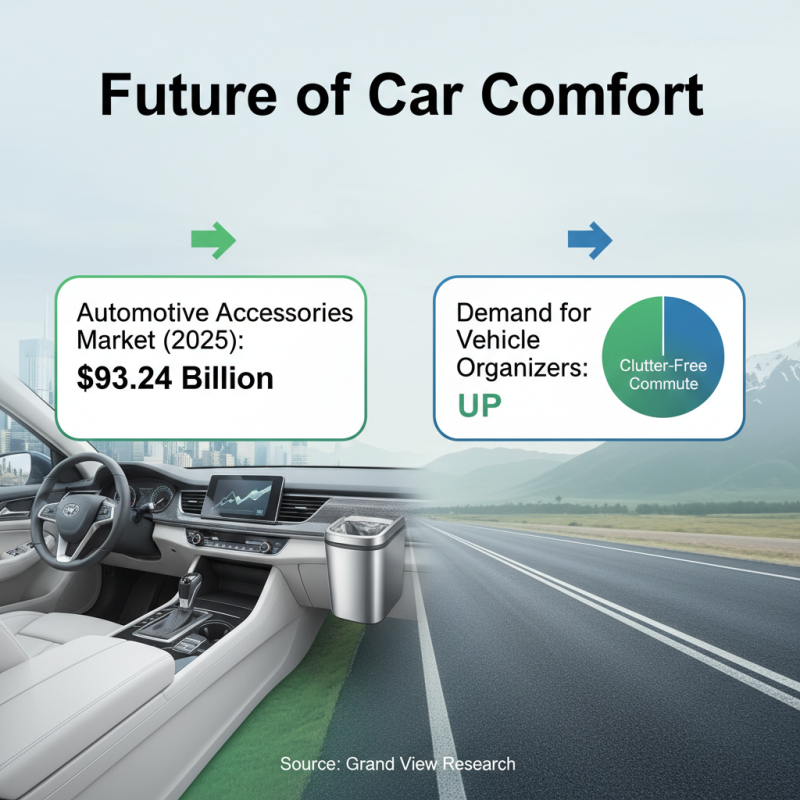 Future of Car Comfort

Automotive Accessories Market (2025):
$93.24 Billion

Demand for Vehicle Organizers:
UP

Clutter-Free Commute

Source: Grand View Research